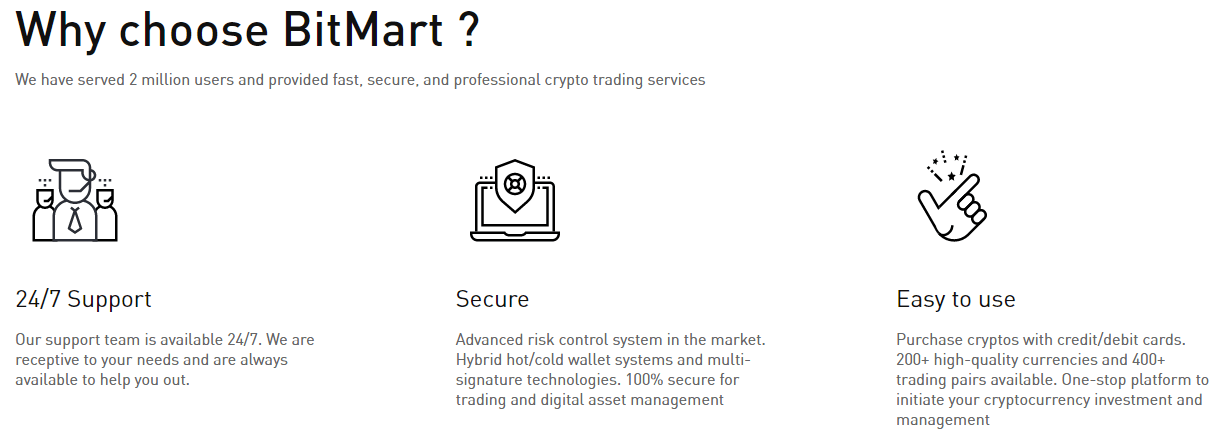 Why choose BitMart ?

We have served 2 million users and provided fast, secure, and professional crypto trading services

24/7 Support

Our support team is available 24/7. We are receptive to your needs and are always available to help you out.

Secure

Advanced risk control system in the market. Hybrid hot/cold wallet systems and multi-signature technologies. 100% secure for trading and digital asset management

Easy to use

Purchase cryptos with credit/debit cards. 200+ high-quality currencies and 400+ trading pairs available. One-stop platform to initiate your cryptocurrency investment and management